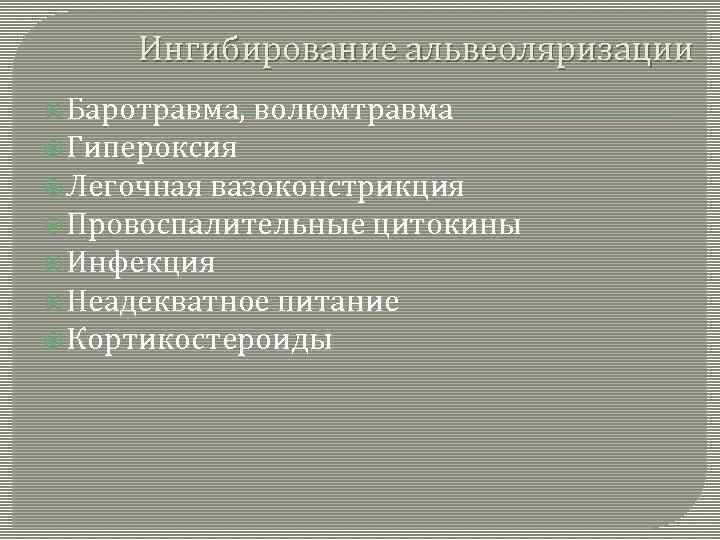 Ингибирование альвеоляризации

Баротравма, волюмтравма
Гипероксия
Легочная вазоконстрикция
Провоспалительные цитокины
Инфекция
Неадекватное питание
Кортикостероиды